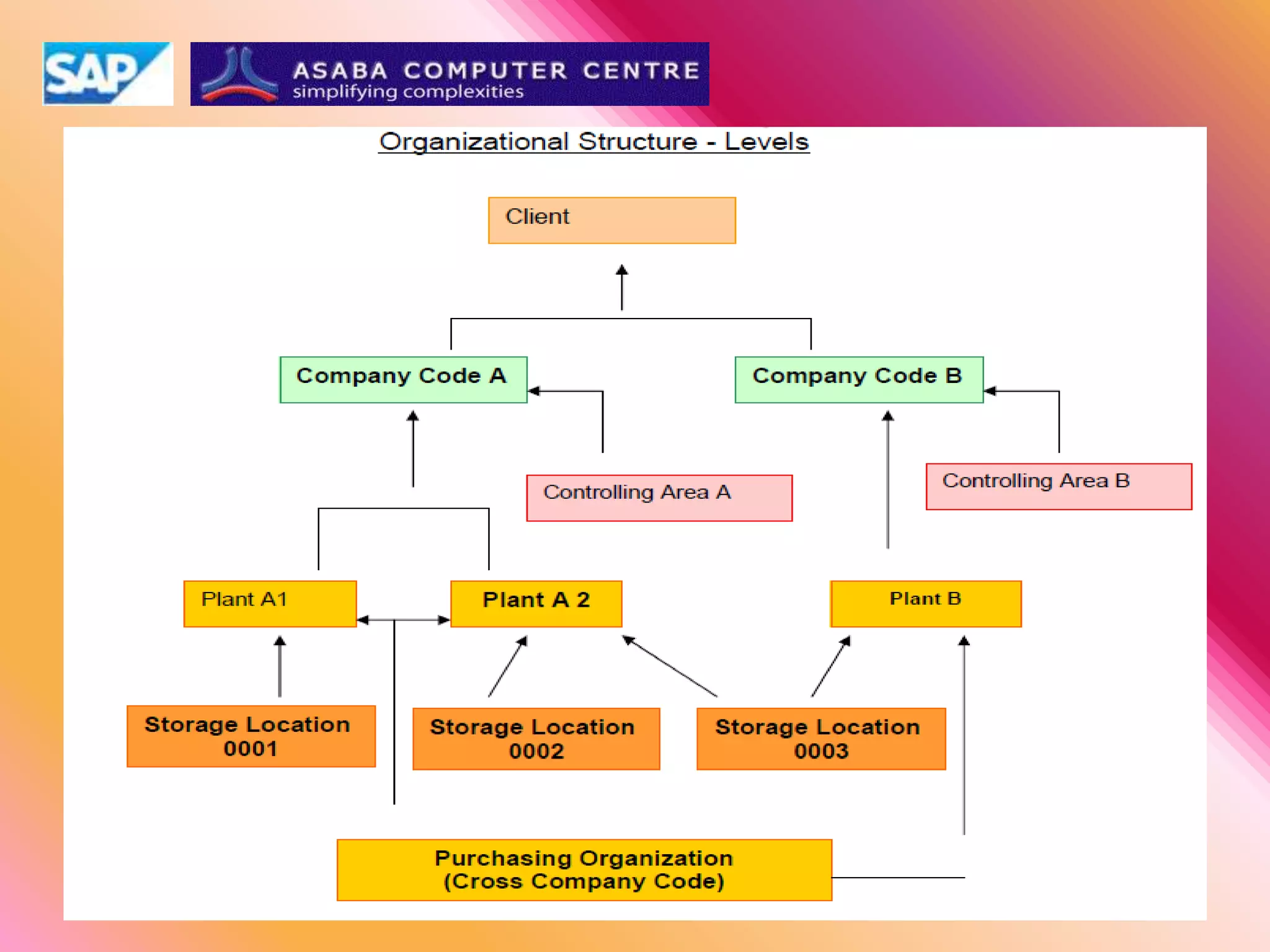 SAP

ASABA COMPUTER CENTRE
simplifying complexities

Organizational Structure - Levels

Client

Company Code A

Company Code B

Controlling Area A

Controlling Area B

Plant A1

Plant A 2

Plant B

Storage Location 0001

Storage Location 0002

Storage Location 0003

Purchasing Organization (Cross Company Code)